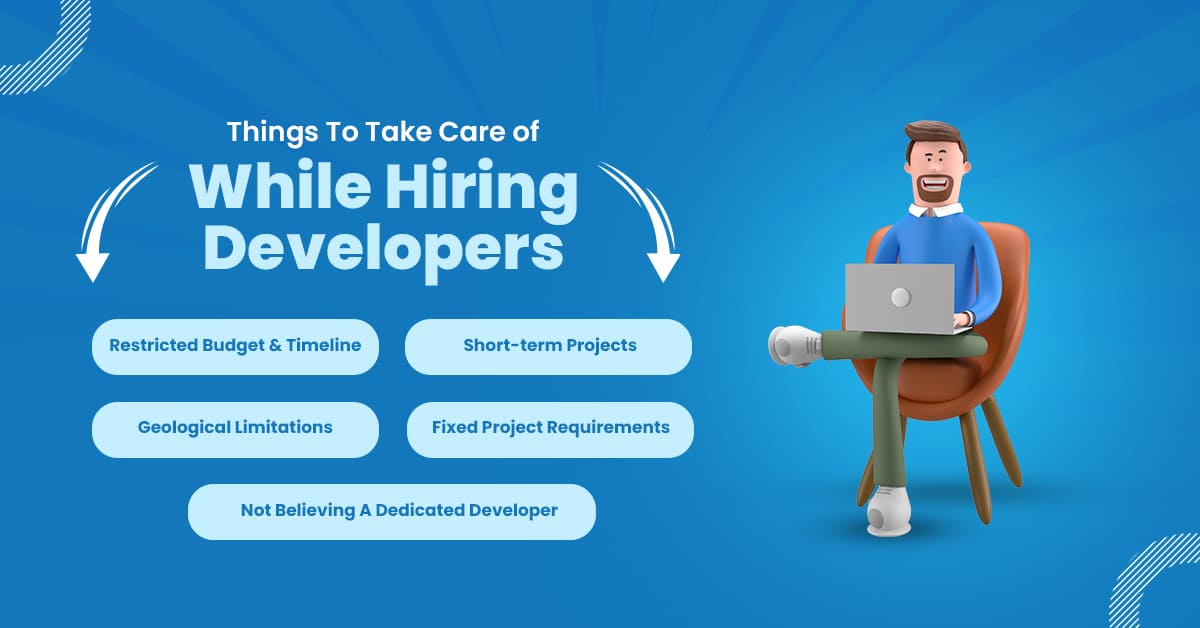 Things To Take Care of
While Hiring Developers

Restricted Budget & Timeline

Short-term Projects

Geological Limitations

Fixed Project Requirements

Not Believing A Dedicated Developer